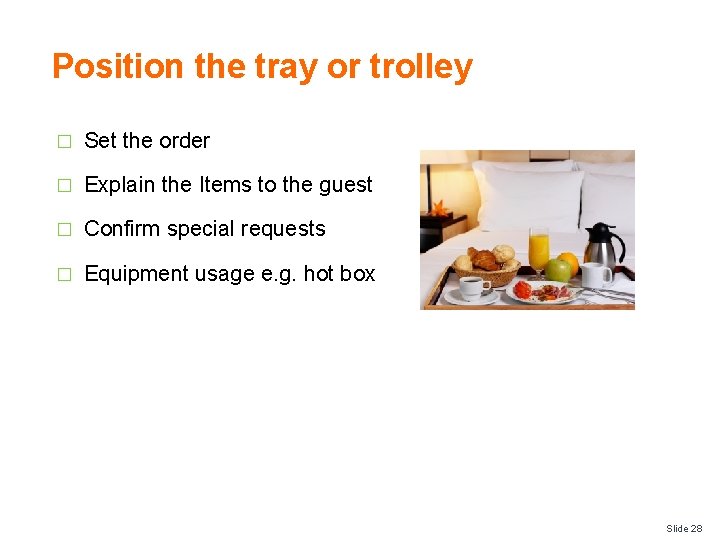 Position the tray or trolley

□ Set the order

□ Explain the Items to the guest

□ Confirm special requests

□ Equipment usage e.g. hot box

Slide 28